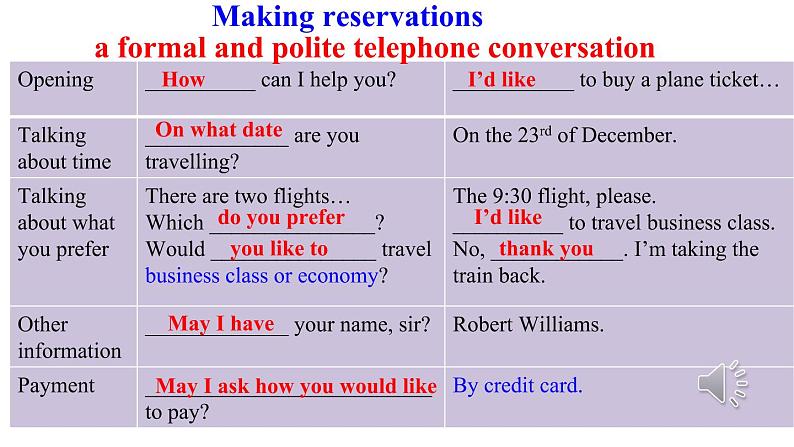 Making reservations
a formal and polite telephone conversation

| Opening | How can I help you? | I'd like to buy a plane ticket… |
|---|---|---|
| Talking about time | On what date are you travelling? | On the 23$^{rd}$ of December. |
| Talking about what you prefer | There are two flights… Which do you prefer? Would you like to travel business class or economy? | The 9:30 flight, please. I'd like to travel business class. No, thank you. I'm taking the train back. |
| Other information | May I have your name, sir? | Robert Williams. |
| Payment | May I ask how you would like to pay? | By credit card. |